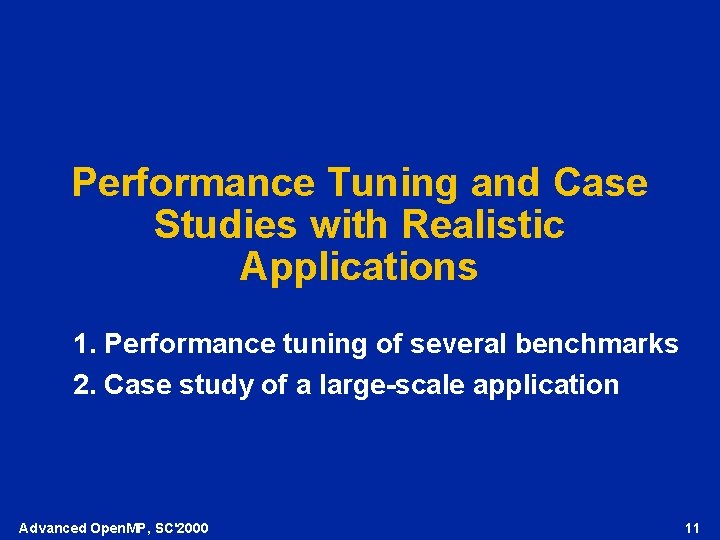 Performance Tuning and Case Studies with Realistic Applications

1. Performance tuning of several benchmarks

2. Case study of a large-scale application

Advanced OpenMP, SC'2000

11